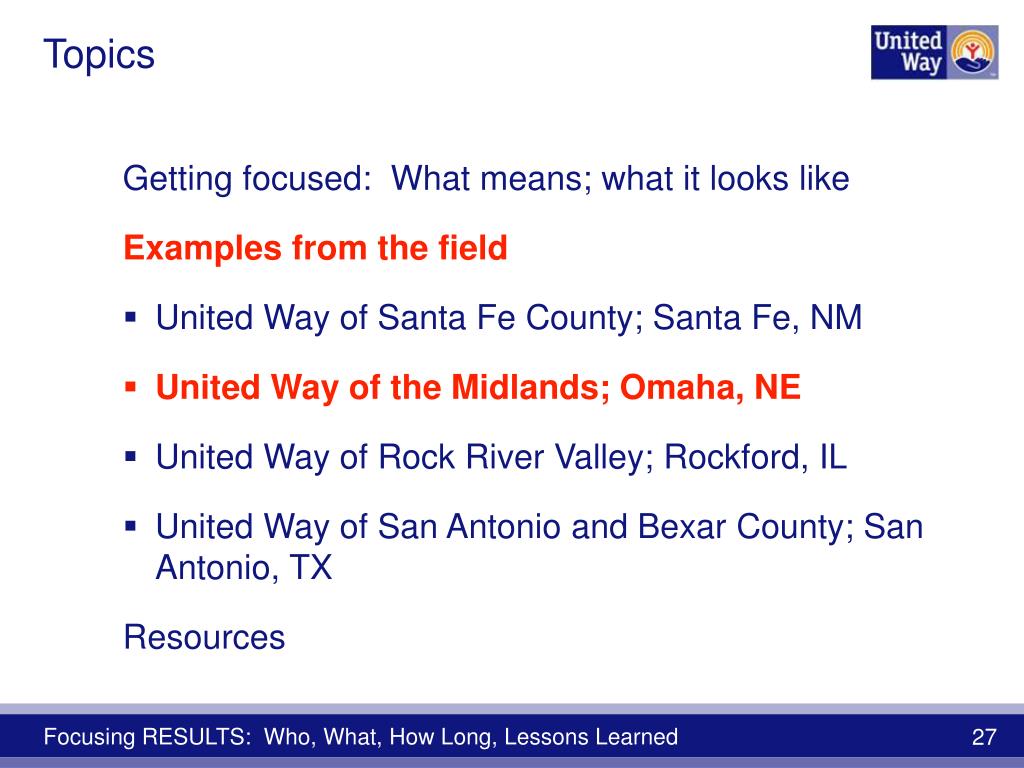 Topics

United Way

Getting focused: What means; what it looks like

Examples from the field

▪ United Way of Santa Fe County; Santa Fe, NM

▪ United Way of the Midlands; Omaha, NE

▪ United Way of Rock River Valley; Rockford, IL

▪ United Way of San Antonio and Bexar County; San Antonio, TX

Resources

Focusing RESULTS: Who, What, How Long, Lessons Learned

27